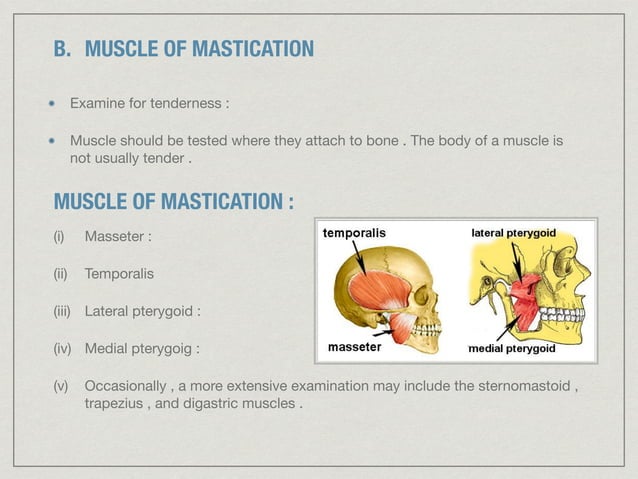 B. MUSCLE OF MASTICATION

• Examine for tenderness :

• Muscle should be tested where they attach to bone . The body of a muscle is not usually tender .

MUSCLE OF MASTICATION :

(i) Masseter :

(ii) Temporalis

(iii) Lateral pterygoid :

(iv) Medial pterygoig :

(v) Occasionally , a more extensive examination may include the sternomastoid , trapezius , and digastric muscles .

temporalis

masseter

lateral pterygoid

medial pterygoid